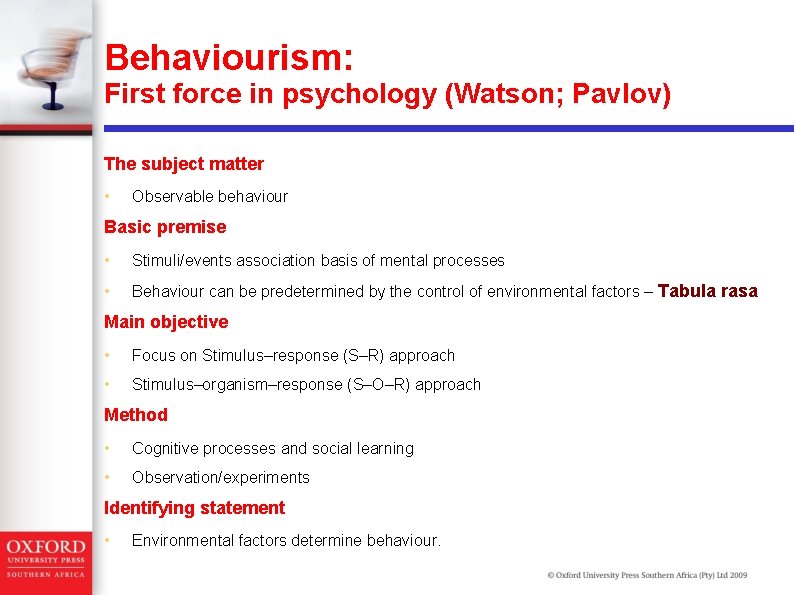 Behaviourism:
First force in psychology (Watson; Pavlov)

The subject matter

• Observable behaviour

Basic premise

• Stimuli/events association basis of mental processes
• Behaviour can be predetermined by the control of environmental factors – Tabula rasa

Main objective

• Focus on Stimulus–response (S–R) approach
• Stimulus–organism–response (S–O–R) approach

Method

• Cognitive processes and social learning
• Observation/experiments

Identifying statement

• Environmental factors determine behaviour.

OXFORD
UNIVERSITY PRESS
SOUTHERN AFRICA

© Oxford University Press Southern Africa (Pty) Ltd 2009